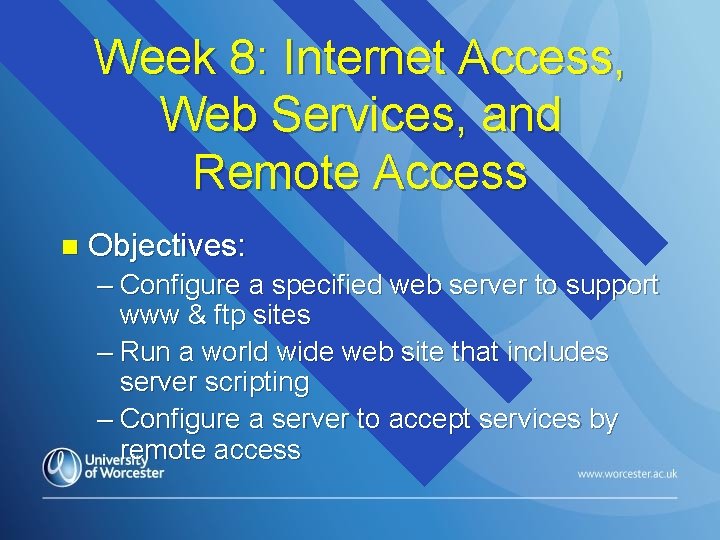 Week 8: Internet Access, Web Services, and Remote Access

Objectives:

– Configure a specified web server to support www & ftp sites

– Run a world wide web site that includes server scripting

– Configure a server to accept services by remote access

University of Worcester

www.worcester.ac.uk